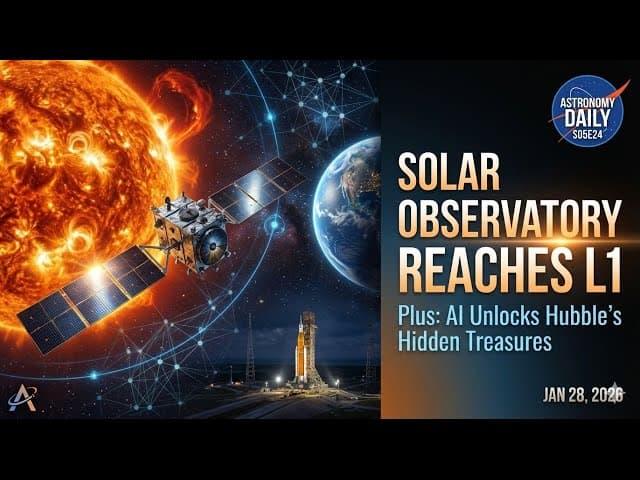 ASTRONOMY DAILY S05E24

SOLAR OBSERVATORY REACHES L1

Plus: AI Unlocks Hubble's Hidden Treasures

JAN 28, 2026